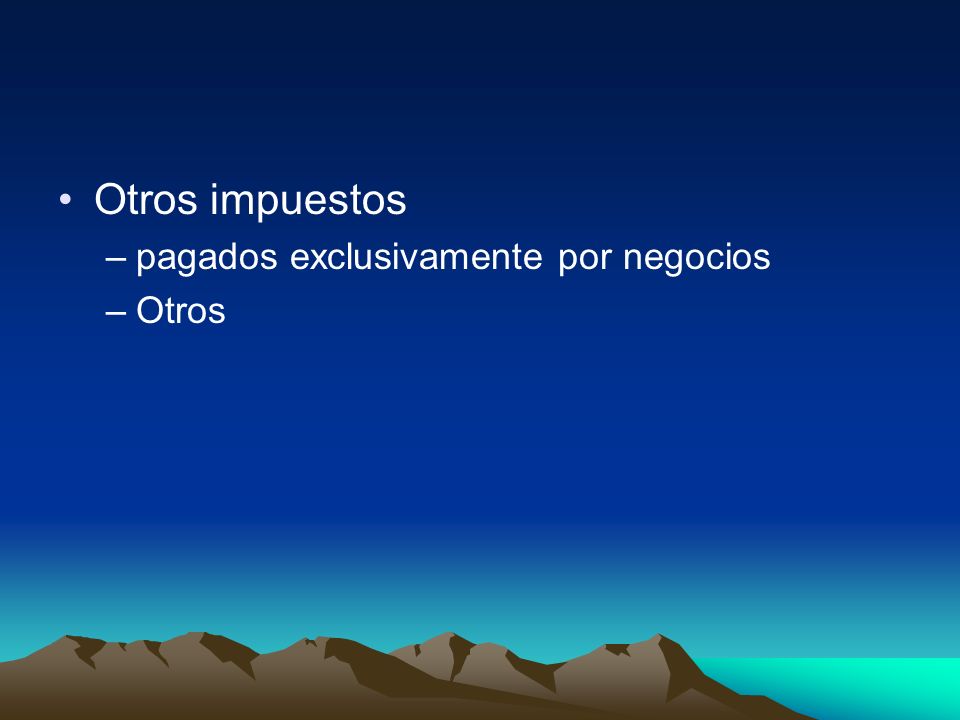 • Otros impuestos
– pagados exclusivamente por negocios
– Otros